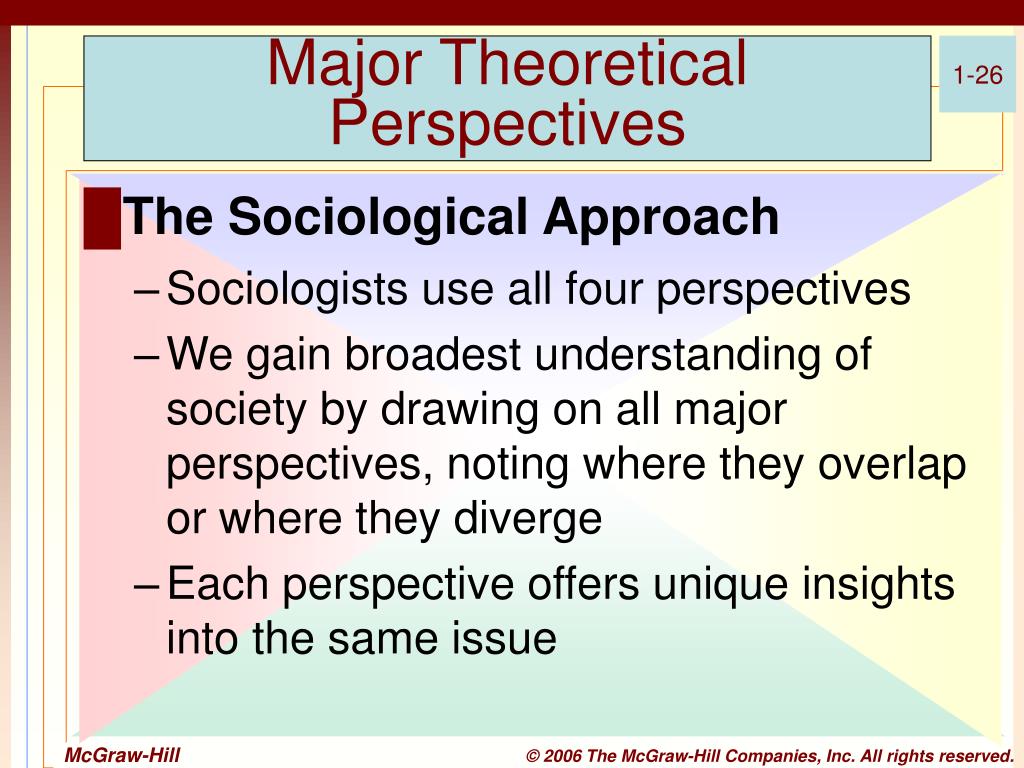 Major Theoretical Perspectives

1-26

The Sociological Approach

– Sociologists use all four perspectives

– We gain broadest understanding of society by drawing on all major perspectives, noting where they overlap or where they diverge

– Each perspective offers unique insights into the same issue

McGraw-Hill

© 2006 The McGraw-Hill Companies, Inc. All rights reserved.